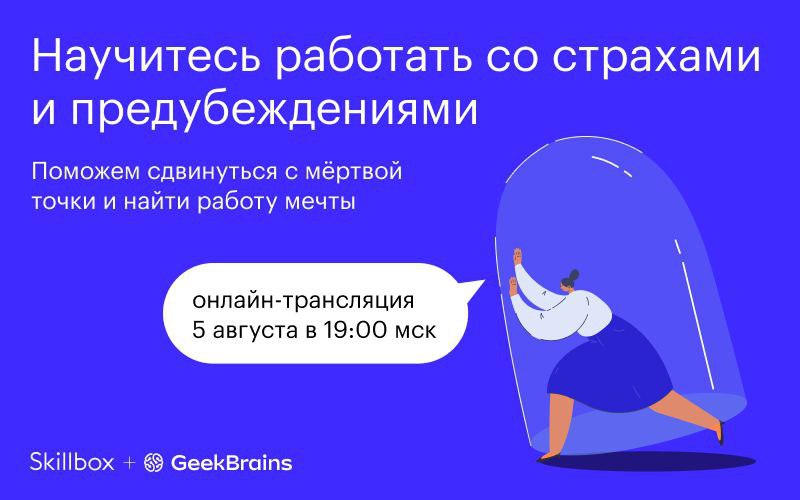 Научитесь работать со страхами и предубеждениями

Поможем сдвинуться с мёртвой точки и найти работу мечты

онлайн-трансляция
5 августа в 19:00 мск

Skillbox + GeekBrains